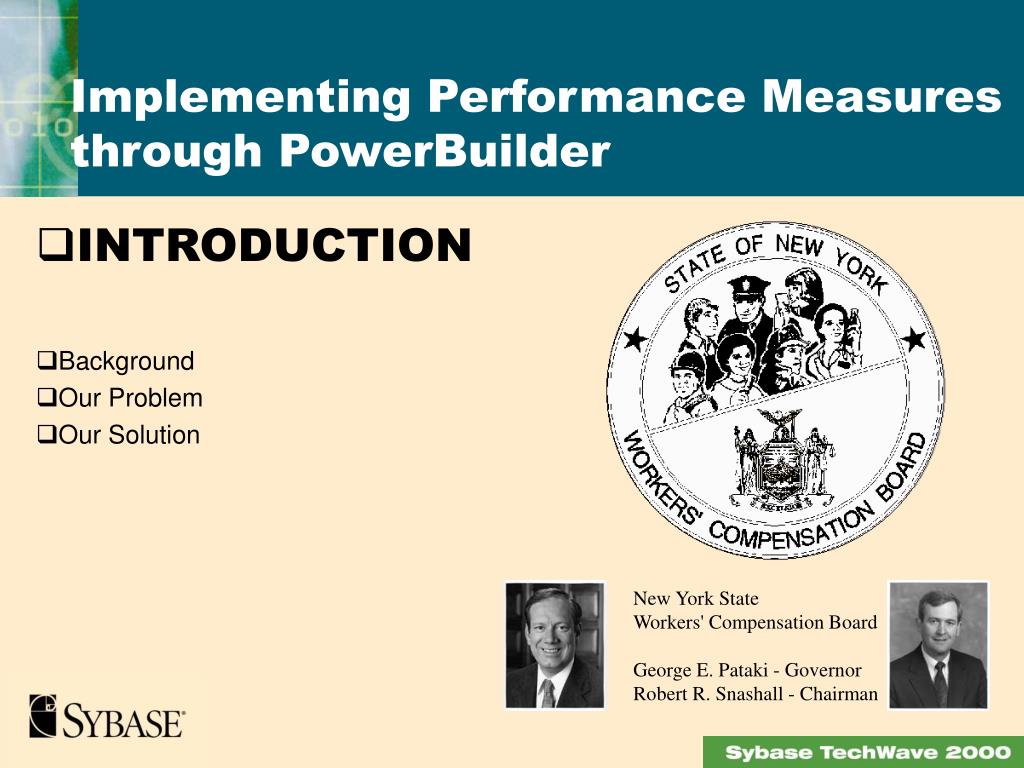 Implementing Performance Measures through PowerBuilder

❑INTRODUCTION

❑Background
❑Our Problem
❑Our Solution

STATE OF NEW YORK
WORKERS' COMPENSATION BOARD

New York State
Workers' Compensation Board

George E. Pataki - Governor
Robert R. Snashall - Chairman

SYBASE

Sybase TechWave 2000